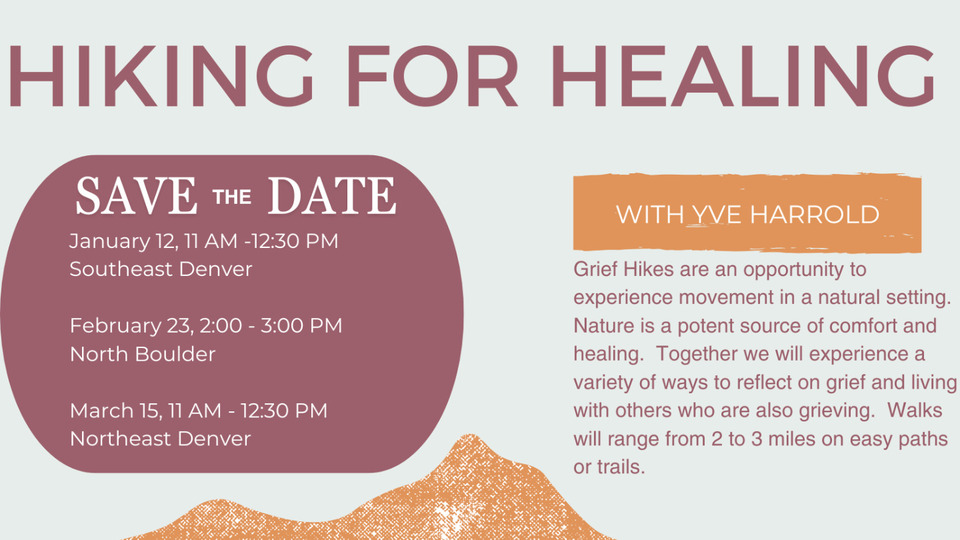 HIKING FOR HEALING

SAVE THE DATE

January 12, 11 AM -12:30 PM
Southeast Denver

February 23, 2:00 - 3:00 PM
North Boulder

March 15, 11 AM - 12:30 PM
Northeast Denver

WITH YVE HARROLD

Grief Hikes are an opportunity to experience movement in a natural setting. Nature is a potent source of comfort and healing. Together we will experience a variety of ways to reflect on grief and living with others who are also grieving. Walks will range from 2 to 3 miles on easy paths or trails.